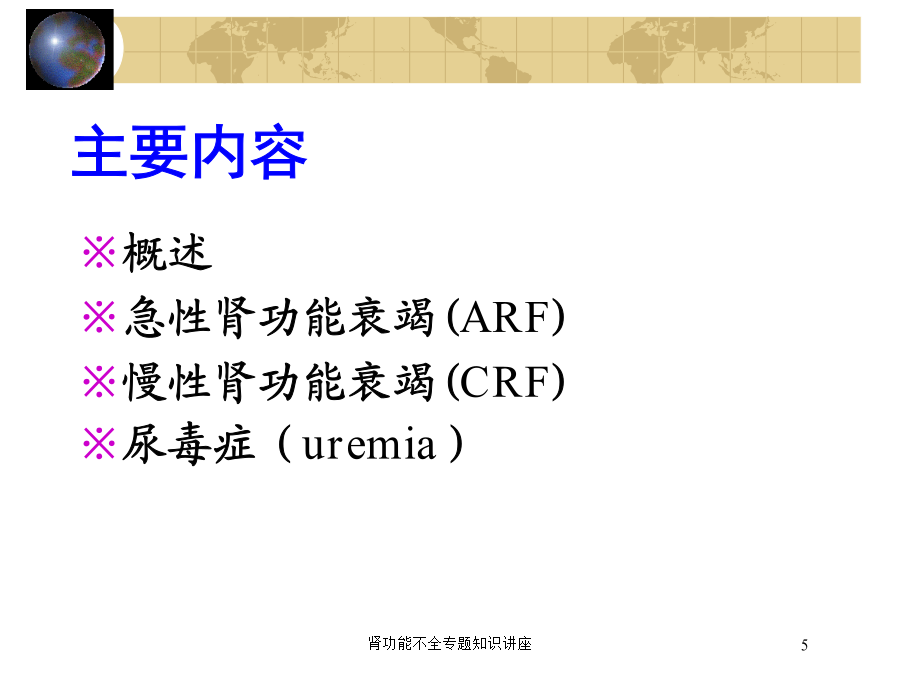 主要内容

※概述

※急性肾功能衰竭(ARF)

※慢性肾功能衰竭(CRF)

※尿毒症（uremia）

肾功能不全专题知识讲座

5